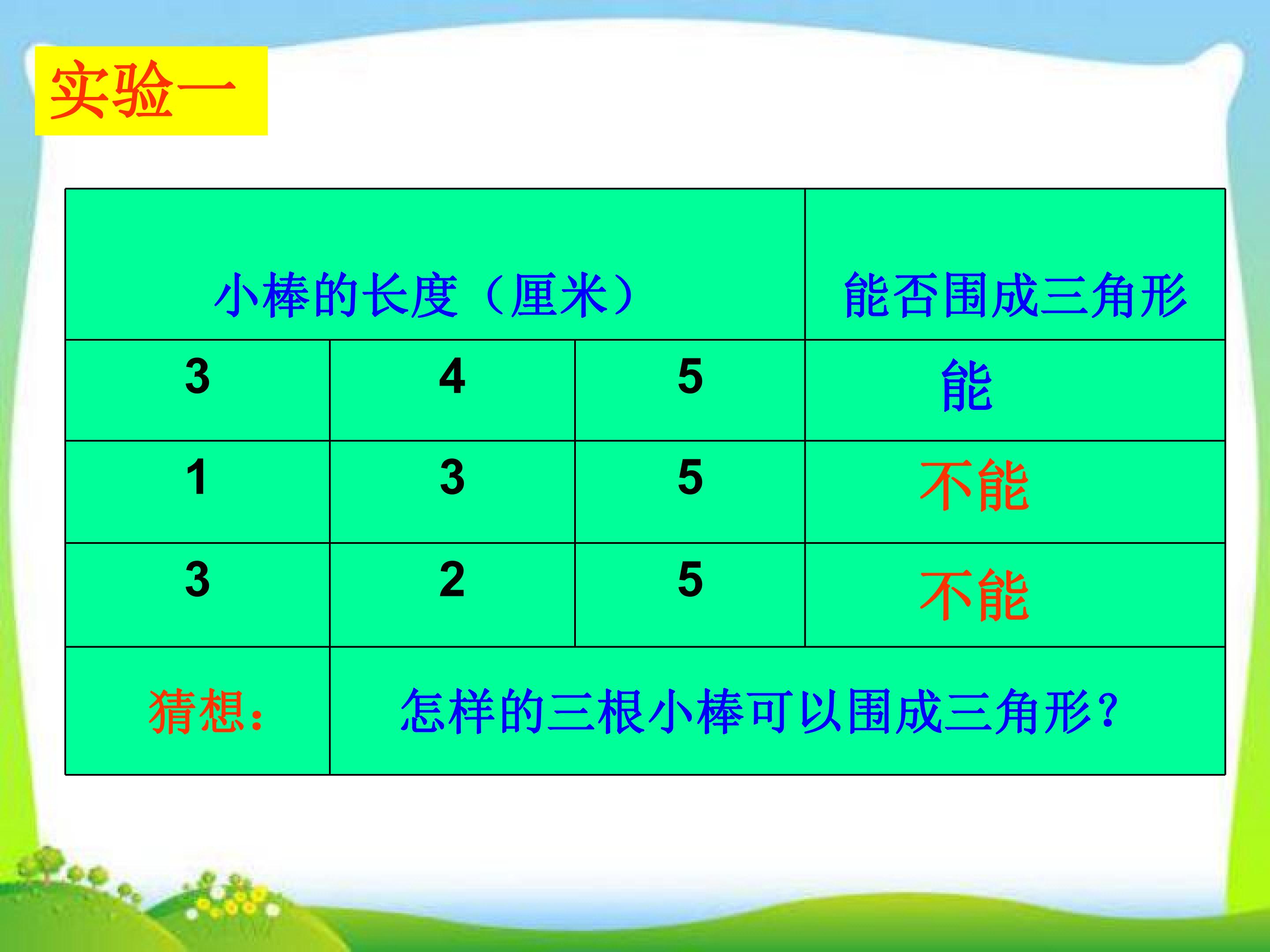 实验一

| 小棒的长度（厘米） |  |  | 能否围成三角形 |
|---|---|---|---|
| 3 | 4 | 5 | 能 |
| 1 | 3 | 5 | 不能 |
| 3 | 2 | 5 | 不能 |
| 猜想： | 怎样的三根小棒可以围成三角形？ |  |  |